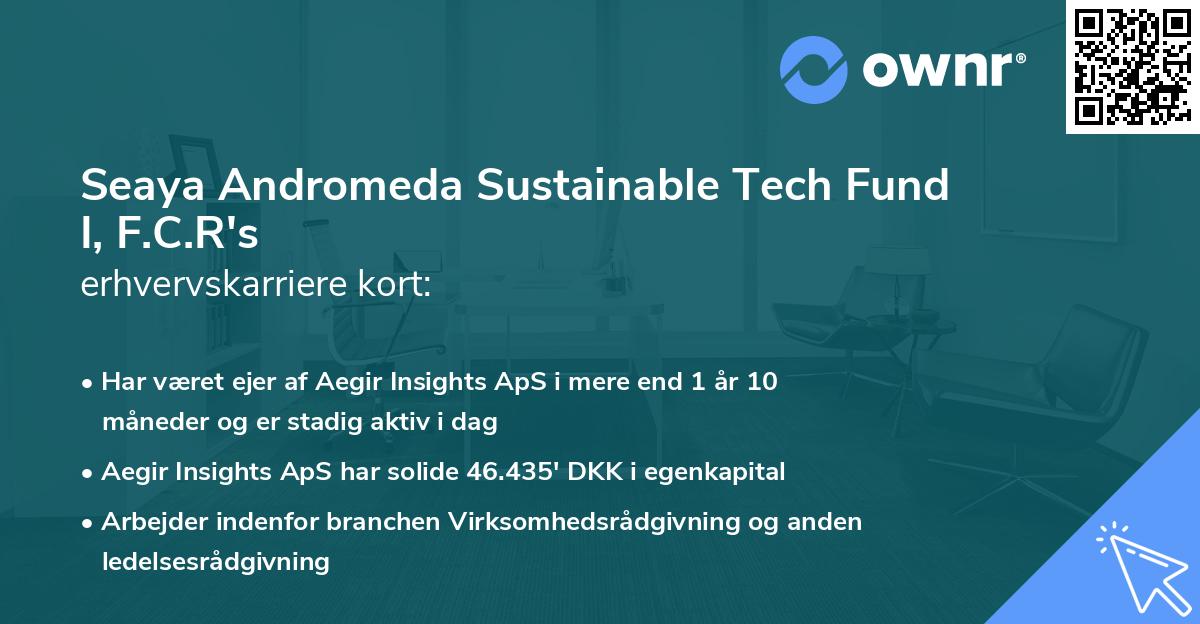 ownr®

Seaya Andromeda Sustainable Tech Fund I, F.C.R's
erhvervskarriere kort:

• Har været ejer af Aegir Insights ApS i mere end 1 år 10 måneder og er stadig aktiv i dag
• Aegir Insights ApS har solide 46.435' DKK i egenkapital
• Arbejder indenfor branchen Virksomhedsrådgivning og anden ledelsesrådgivning